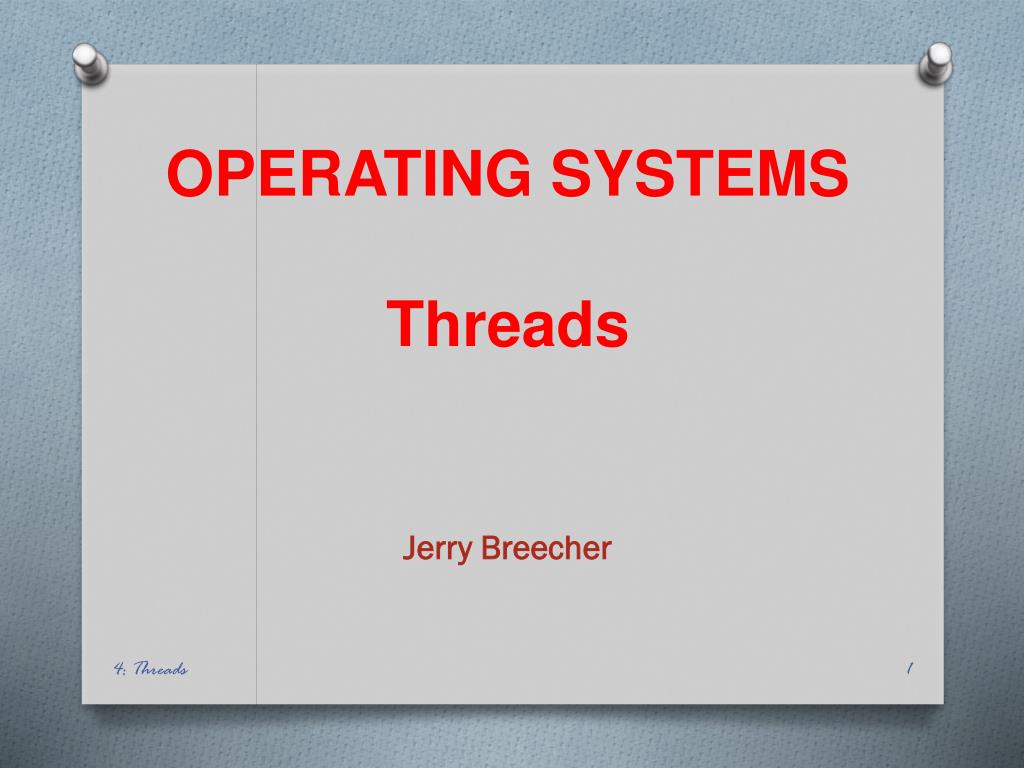 OPERATING SYSTEMS

Threads

Jerry Breecher

4: Threads

1